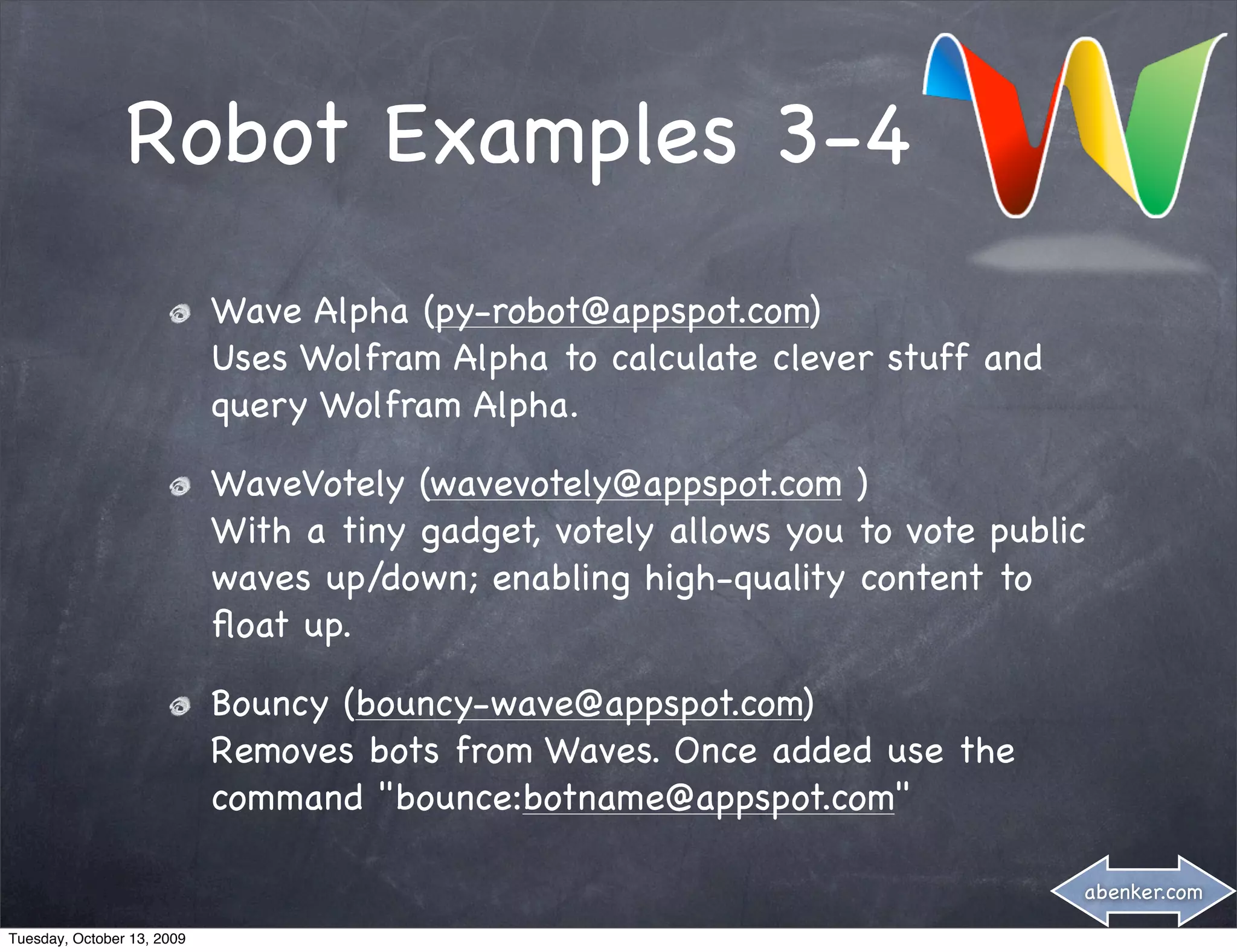 Robot Examples 3-4

Wave Alpha (py-robot@appspot.com)
Uses Wolfram Alpha to calculate clever stuff and query Wolfram Alpha.

WaveVotely (wavevotely@appspot.com )
With a tiny gadget, votely allows you to vote public waves up/down; enabling high-quality content to float up.

Bouncy (bouncy-wave@appspot.com)
Removes bots from Waves. Once added use the command "bounce:botname@appspot.com"

abenker.com

Tuesday, October 13, 2009